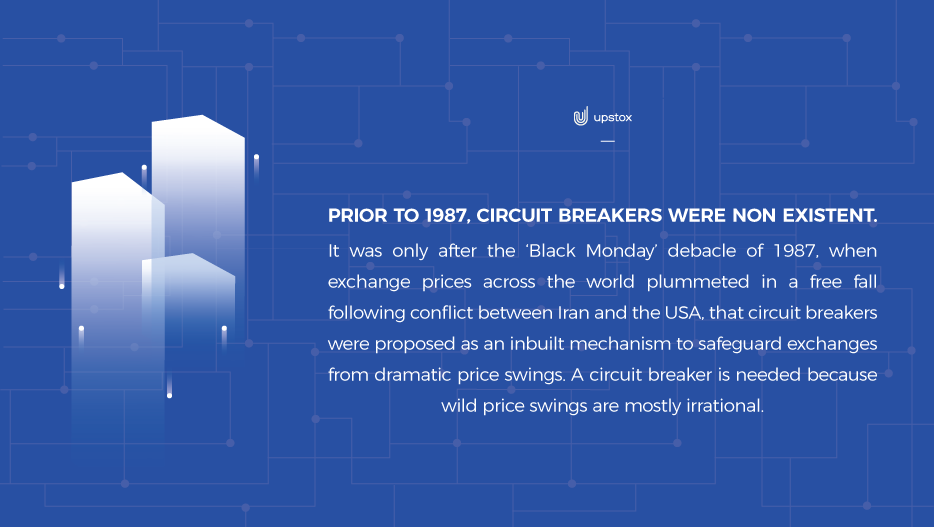 upstox

PRIOR TO 1987, CIRCUIT BREAKERS WERE NON EXISTENT.

It was only after the 'Black Monday' debacle of 1987, when exchange prices across the world plummeted in a free fall following conflict between Iran and the USA, that circuit breakers were proposed as an inbuilt mechanism to safeguard exchanges from dramatic price swings. A circuit breaker is needed because wild price swings are mostly irrational.